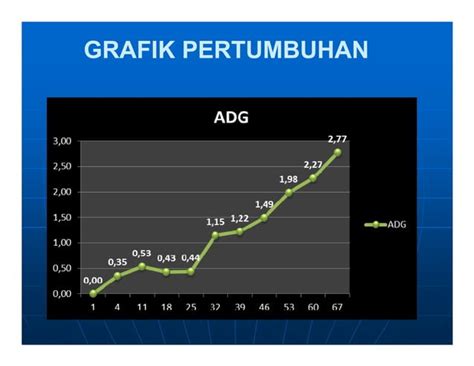 GRAFIK PERTUMBUHAN

ADG

3,00
2,50
2,00
1,50
1,00
0,50
0,00

0,00
0,35
0,53
0,43
0,44
1,15
1,22
1,49
1,98
2,27
2,77

1
4
11
18
25
32
39
46
53
60
67

ADG